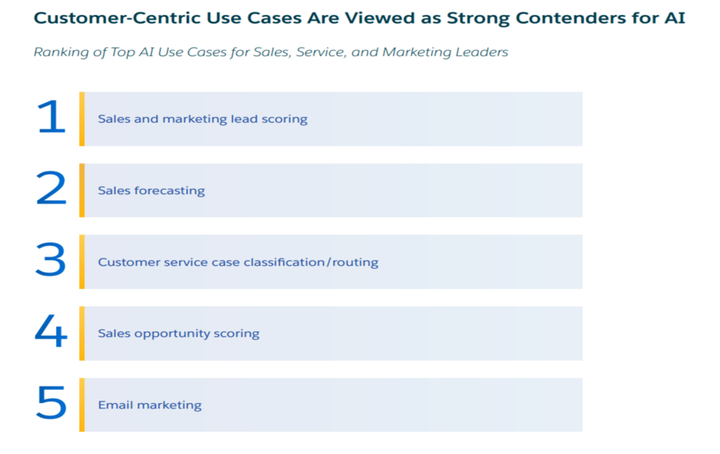 Customer-Centric Use Cases Are Viewed as Strong Contenders for AI

Ranking of Top AI Use Cases for Sales, Service, and Marketing Leaders

1 Sales and marketing lead scoring

2 Sales forecasting

3 Customer service case classification/routing

4 Sales opportunity scoring

5 Email marketing